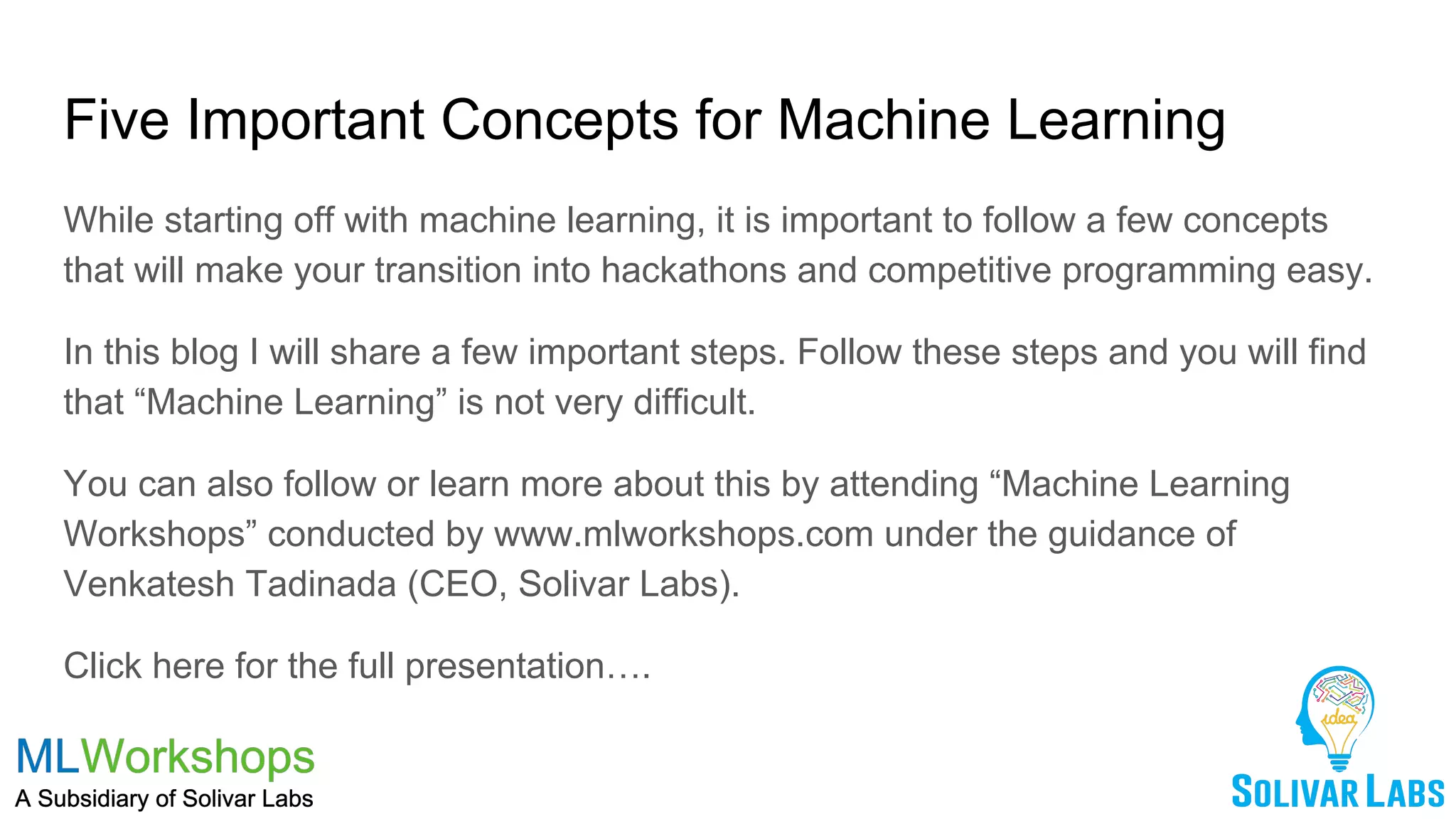 Five Important Concepts for Machine Learning

While starting off with machine learning, it is important to follow a few concepts that will make your transition into hackathons and competitive programming easy.

In this blog I will share a few important steps. Follow these steps and you will find that “Machine Learning” is not very difficult.

You can also follow or learn more about this by attending “Machine Learning Workshops” conducted by www.mlworkshops.com under the guidance of Venkatesh Tadinada (CEO, Solivar Labs).

Click here for the full presentation….

MLWorkshops
A Subsidiary of Solivar Labs

idea
SOLIVAR LABS